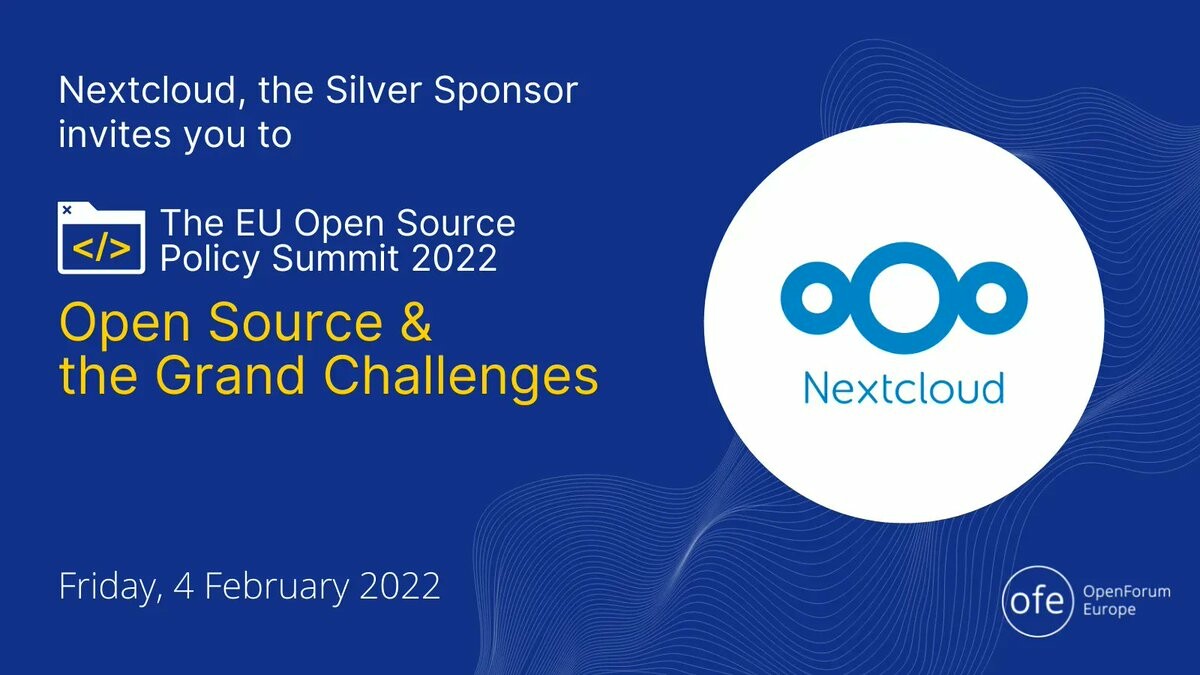 Nextcloud, the Silver Sponsor invites you to

</>

The EU Open Source Policy Summit 2022

Open Source & the Grand Challenges

Nextcloud

Friday, 4 February 2022

ofe OpenForum Europe